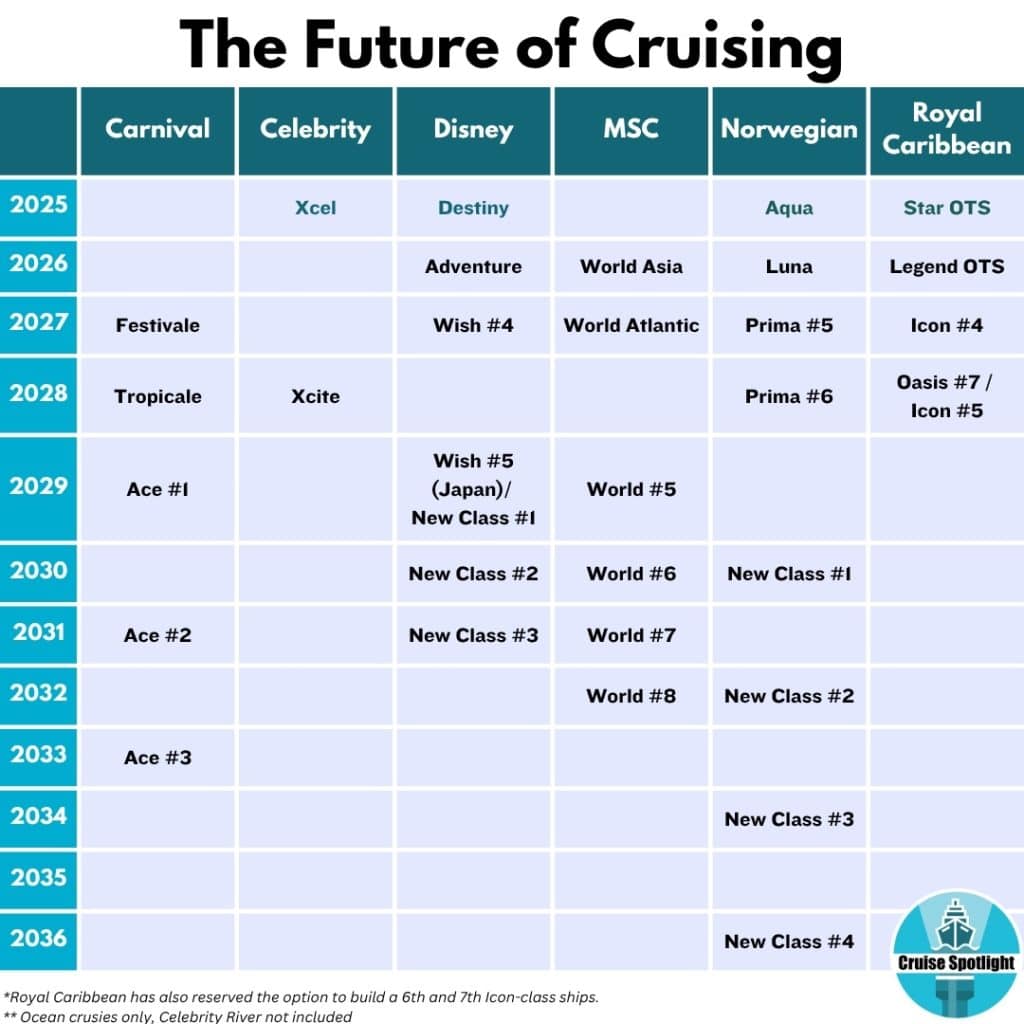 The Future of Cruising

| | Carnival | Celebrity | Disney | MSC | Norwegian | Royal Caribbean |
|---|---|---|---|---|---|---|
| 2025 | | Xcel | Destiny | | Aqua | Star OTS |
| 2026 | | | Adventure | World Asia | Luna | Legend OTS |
| 2027 | Festivale | | Wish #4 | World Atlantic | Prima #5 | Icon #4 |
| 2028 | Tropicale | Xcite | | | Prima #6 | Oasis #7 / Icon #5 |
| 2029 | Ace #1 | | Wish #5 (Japan)/ New Class #1 | World #5 | | |
| 2030 | | | New Class #2 | World #6 | New Class #1 | |
| 2031 | Ace #2 | | New Class #3 | World #7 | | |
| 2032 | | | | World #8 | New Class #2 | |
| 2033 | Ace #3 | | | | | |
| 2034 | | | | | New Class #3 | |
| 2035 | | | | | | |
| 2036 | | | | | New Class #4 | |

Cruise Spotlight

*Royal Caribbean has also reserved the option to build a 6th and 7th Icon-class ships.
** Ocean crusies only, Celebrity River not included